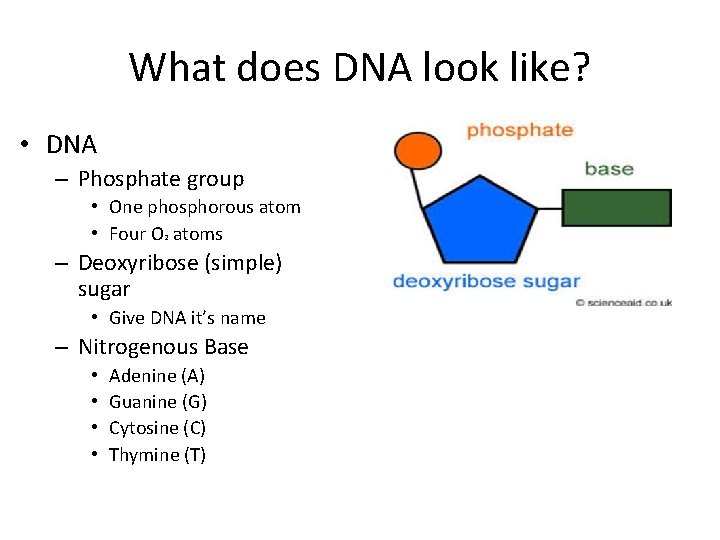 What does DNA look like?

• DNA
– Phosphate group
• One phosphorous atom
• Four $O_2$ atoms
– Deoxyribose (simple) sugar
• Give DNA it's name
– Nitrogenous Base
• Adenine (A)
• Guanine (G)
• Cytosine (C)
• Thymine (T)

phosphate
base
deoxyribose sugar
© scienceaid.co.uk